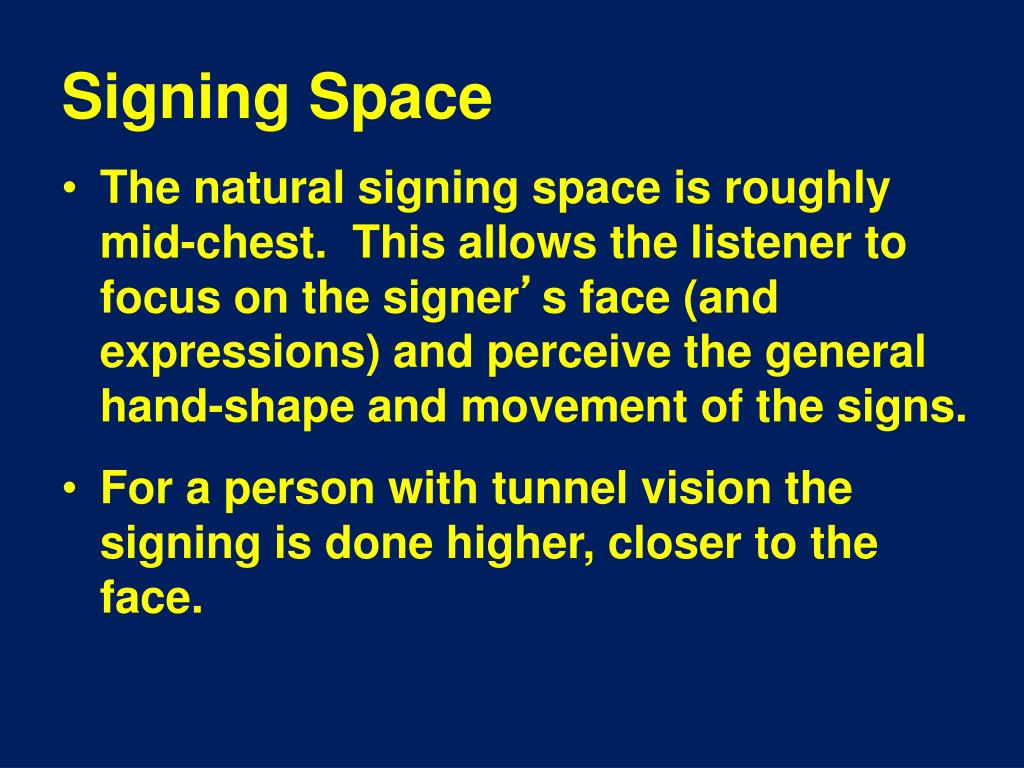 Signing Space

• The natural signing space is roughly mid-chest. This allows the listener to focus on the signer's face (and expressions) and perceive the general hand-shape and movement of the signs.

• For a person with tunnel vision the signing is done higher, closer to the face.